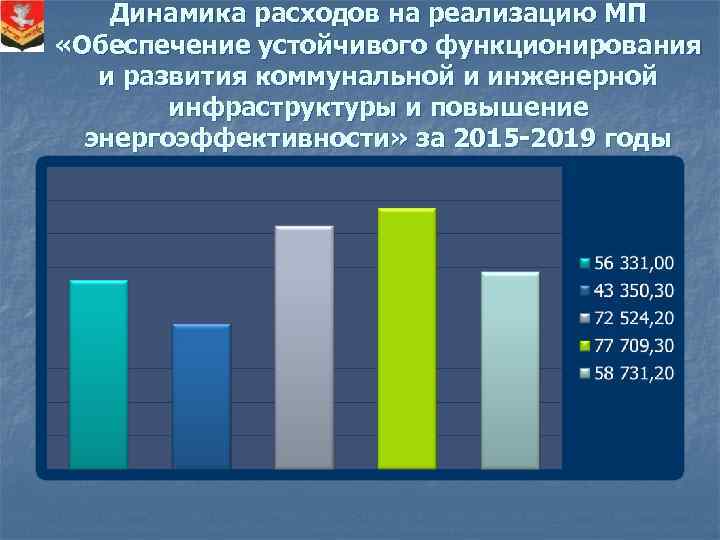 Динамика расходов на реализацию МП «Обеспечение устойчивого функционирования и развития коммунальной и инженерной инфраструктуры и повышение энергоэффективности» за 2015-2019 годы

56 331,00
43 350,30
72 524,20
77 709,30
58 731,20